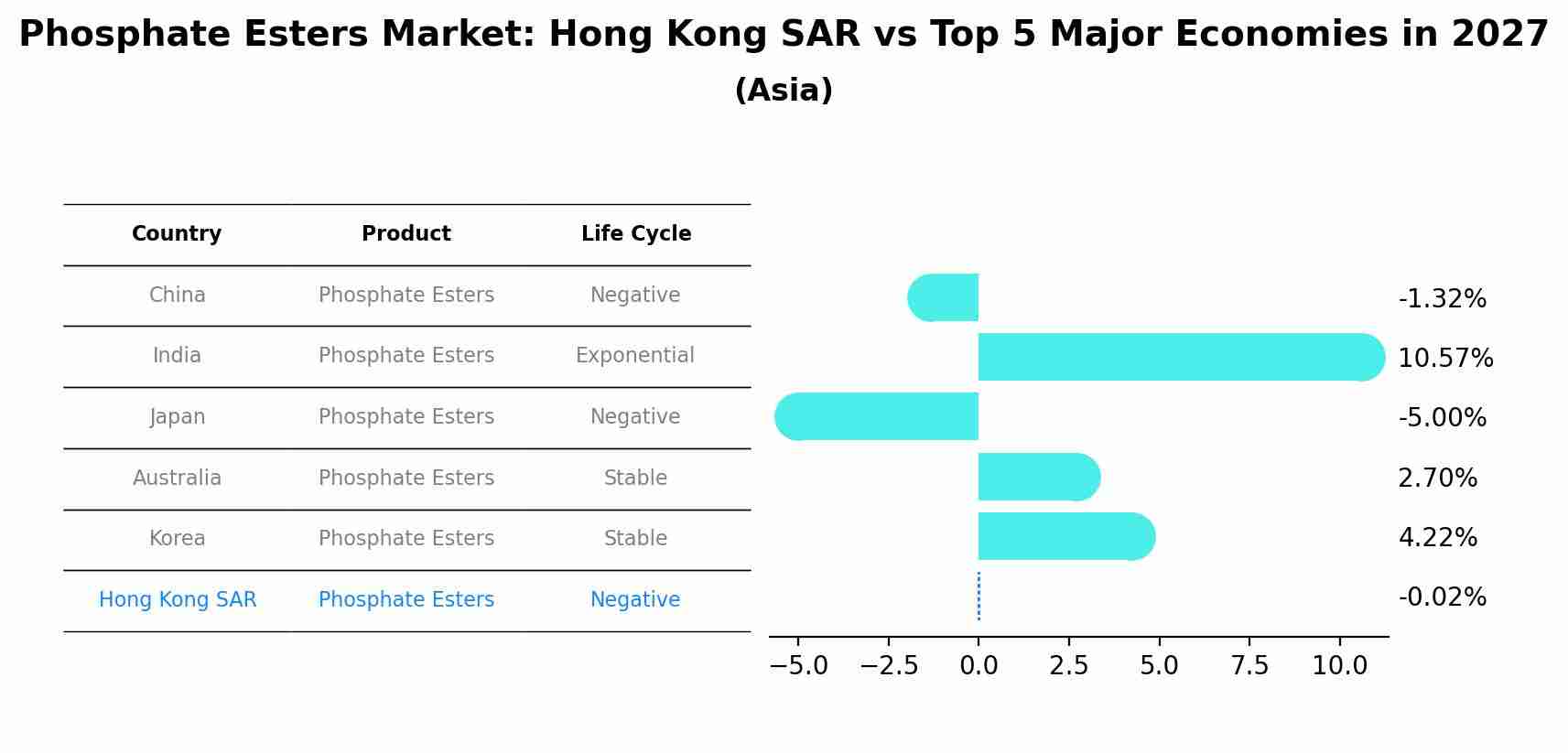 Phosphate Esters Market: Hong Kong SAR vs Top 5 Major Economies in 2027
(Asia)

| Country | Product | Life Cycle |
|---|---|---|
| China | Phosphate Esters | Negative |
| India | Phosphate Esters | Exponential |
| Japan | Phosphate Esters | Negative |
| Australia | Phosphate Esters | Stable |
| Korea | Phosphate Esters | Stable |
| Hong Kong SAR | Phosphate Esters | Negative |

-1.32%
10.57%
-5.00%
2.70%
4.22%
-0.02%

−5.0 −2.5 0.0 2.5 5.0 7.5 10.0